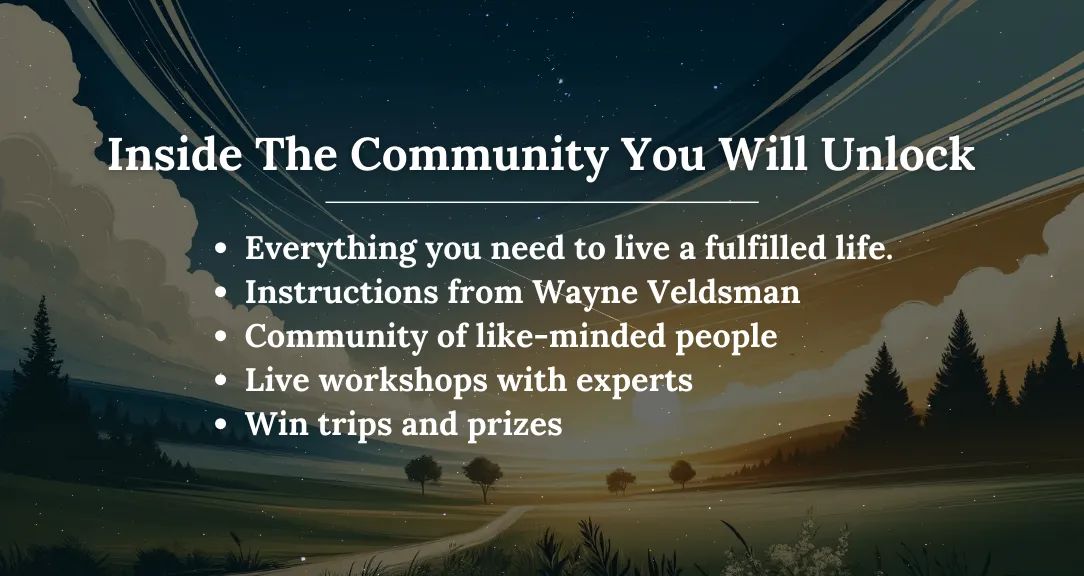 Inside The Community You Will Unlock

- Everything you need to live a fulfilled life.
- Instructions from Wayne Veldsman
- Community of like-minded people
- Live workshops with experts
- Win trips and prizes